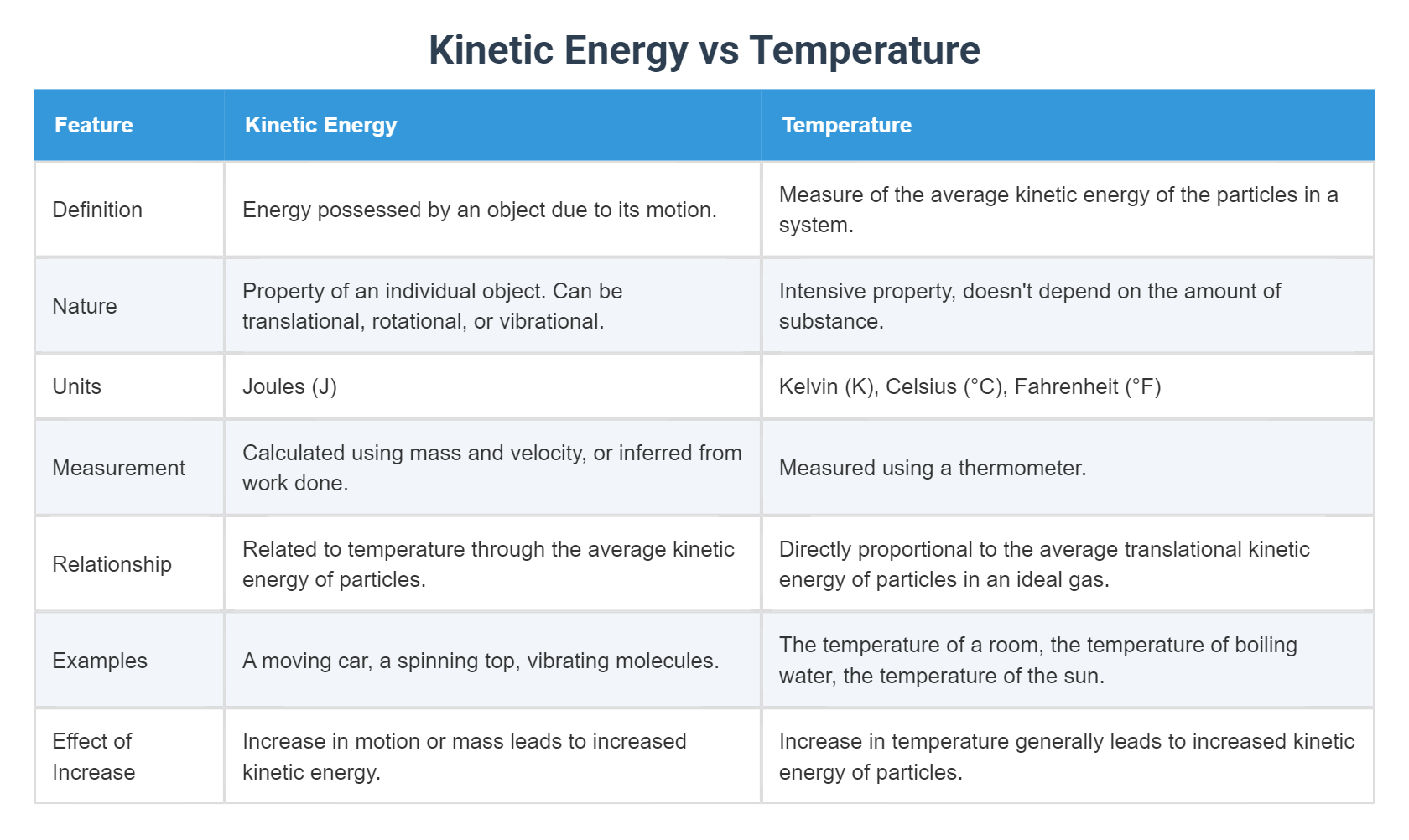 Kinetic Energy vs Temperature

| Feature | Kinetic Energy | Temperature |
|---|---|---|
| Definition | Energy possessed by an object due to its motion. | Measure of the average kinetic energy of the particles in a system. |
| Nature | Property of an individual object. Can be translational, rotational, or vibrational. | Intensive property, doesn't depend on the amount of substance. |
| Units | Joules (J) | Kelvin (K), Celsius (°C), Fahrenheit (°F) |
| Measurement | Calculated using mass and velocity, or inferred from work done. | Measured using a thermometer. |
| Relationship | Related to temperature through the average kinetic energy of particles. | Directly proportional to the average translational kinetic energy of particles in an ideal gas. |
| Examples | A moving car, a spinning top, vibrating molecules. | The temperature of a room, the temperature of boiling water, the temperature of the sun. |
| Effect of Increase | Increase in motion or mass leads to increased kinetic energy. | Increase in temperature generally leads to increased kinetic energy of particles. |